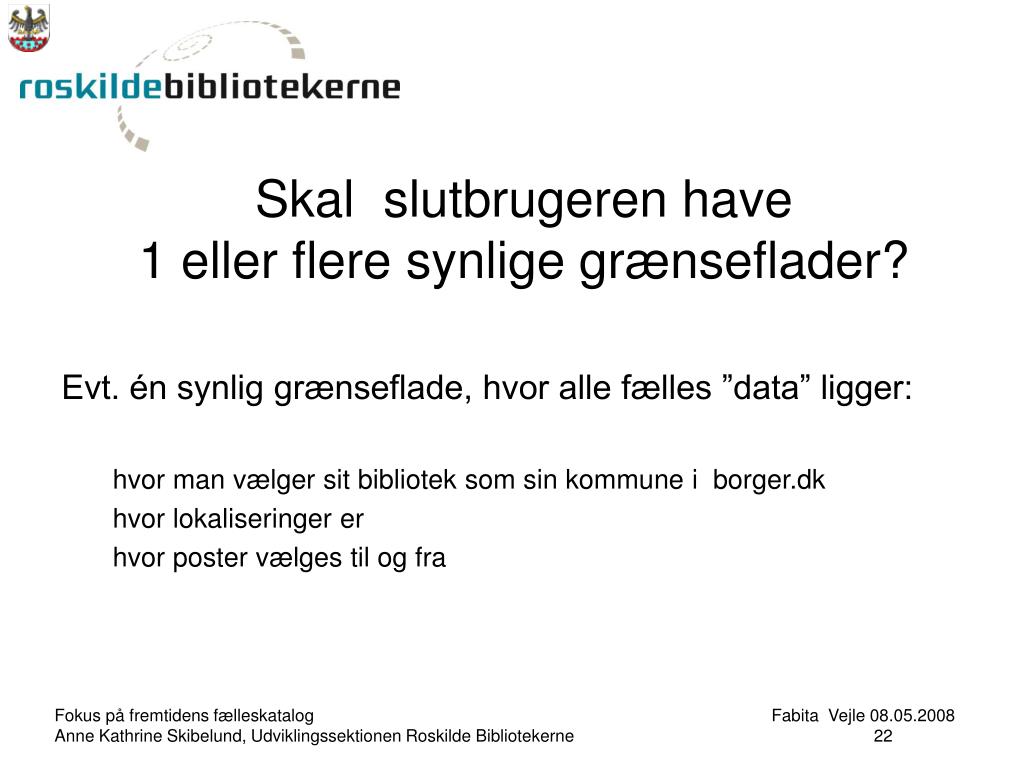 roskildebibliotekerne

Skal slutbrugeren have
1 eller flere synlige grænseflader?

Evt. én synlig grænseflade, hvor alle fælles ”data” ligger:

hvor man vælger sit bibliotek som sin kommune i borger.dk
hvor lokaliseringer er
hvor poster vælges til og fra

Fokus på fremtidens fælleskatalog
Anne Kathrine Skibelund, Udviklingssektionen Roskilde Bibliotekerne

Fabita Vejle 08.05.2008
22